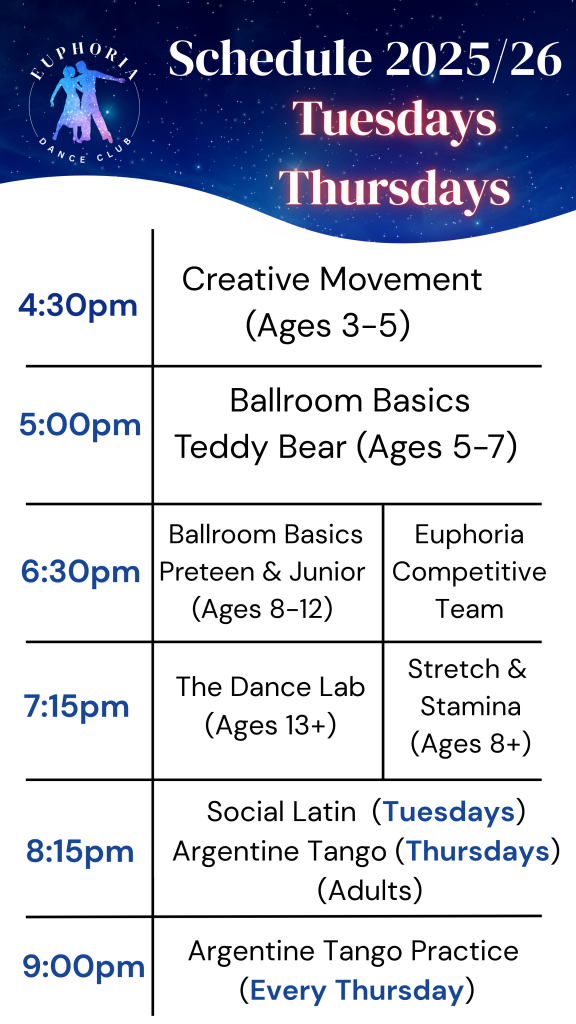 EUPHORIA DANCE CLUB

Schedule 2025/26
Tuesdays
Thursdays

| | | |
|---|---|---|
| 4:30pm | Creative Movement (Ages 3-5) | |
| 5:00pm | Ballroom Basics Teddy Bear (Ages 5-7) | |
| 6:30pm | Ballroom Basics Preteen & Junior (Ages 8-12) | Euphoria Competitive Team |
| 7:15pm | The Dance Lab (Ages 13+) | Stretch & Stamina (Ages 8+) |
| 8:15pm | Social Latin (Tuesdays) Argentine Tango (Thursdays) (Adults) | |
| 9:00pm | Argentine Tango Practice (Every Thursday) | |